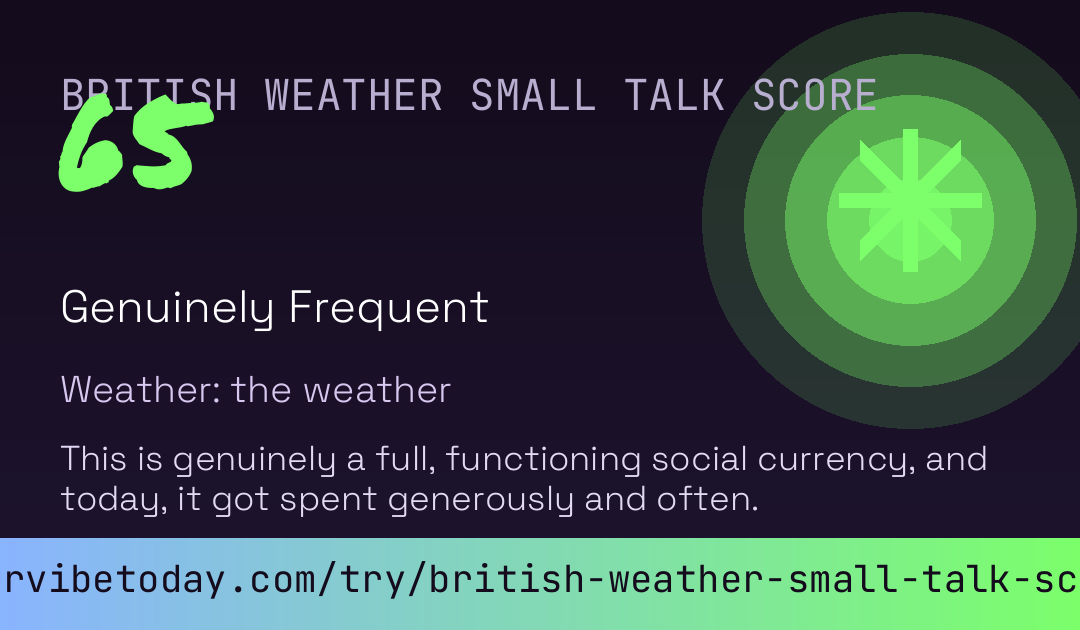 BRITISH WEATHER SMALL TALK SCORE

65

Genuinely Frequent

Weather: the weather

This is genuinely a full, functioning social currency, and today, it got spent generously and often.

rvibetoday.com/try/british-weather-small-talk-sc